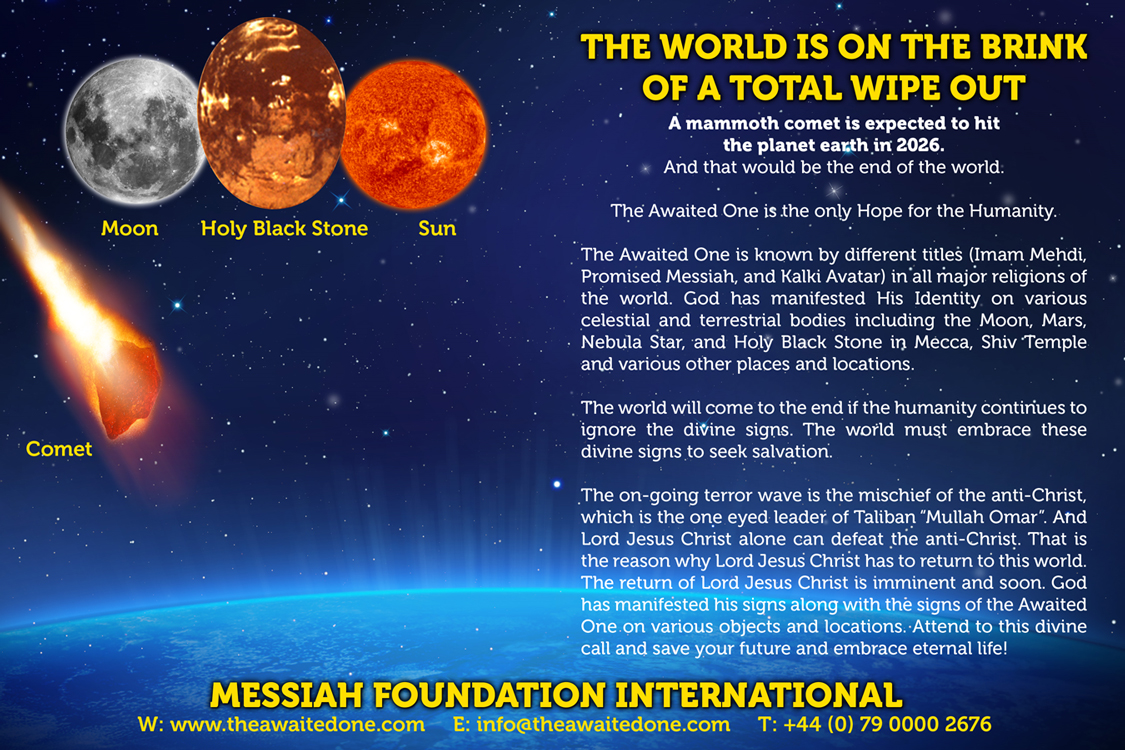 Moon Holy Black Stone Sun

Comet

THE WORLD IS ON THE BRINK OF A TOTAL WIPE OUT

A mammoth comet is expected to hit the planet earth in 2026.
And that would be the end of the world.

The Awaited One is the only Hope for the Humanity.

The Awaited One is known by different titles (Imam Mehdi, Promised Messiah, and Kalki Avatar) in all major religions of the world. God has manifested His Identity on various celestial and terrestrial bodies including the Moon, Mars, Nebula Star, and Holy Black Stone in Mecca, Shiv Temple and various other places and locations.

The world will come to the end if the humanity continues to ignore the divine signs. The world must embrace these divine signs to seek salvation.

The on-going terror wave is the mischief of the anti-Christ, which is the one eyed leader of Taliban "Mullah Omar". And Lord Jesus Christ alone can defeat the anti-Christ. That is the reason why Lord Jesus Christ has to return to this world. The return of Lord Jesus Christ is imminent and soon. God has manifested his signs along with the signs of the Awaited One on various objects and locations. Attend to this divine call and save your future and embrace eternal life!

MESSIAH FOUNDATION INTERNATIONAL
W: www.theawaitedone.com E: info@theawaitedone.com T: +44 (0) 79 0000 2676